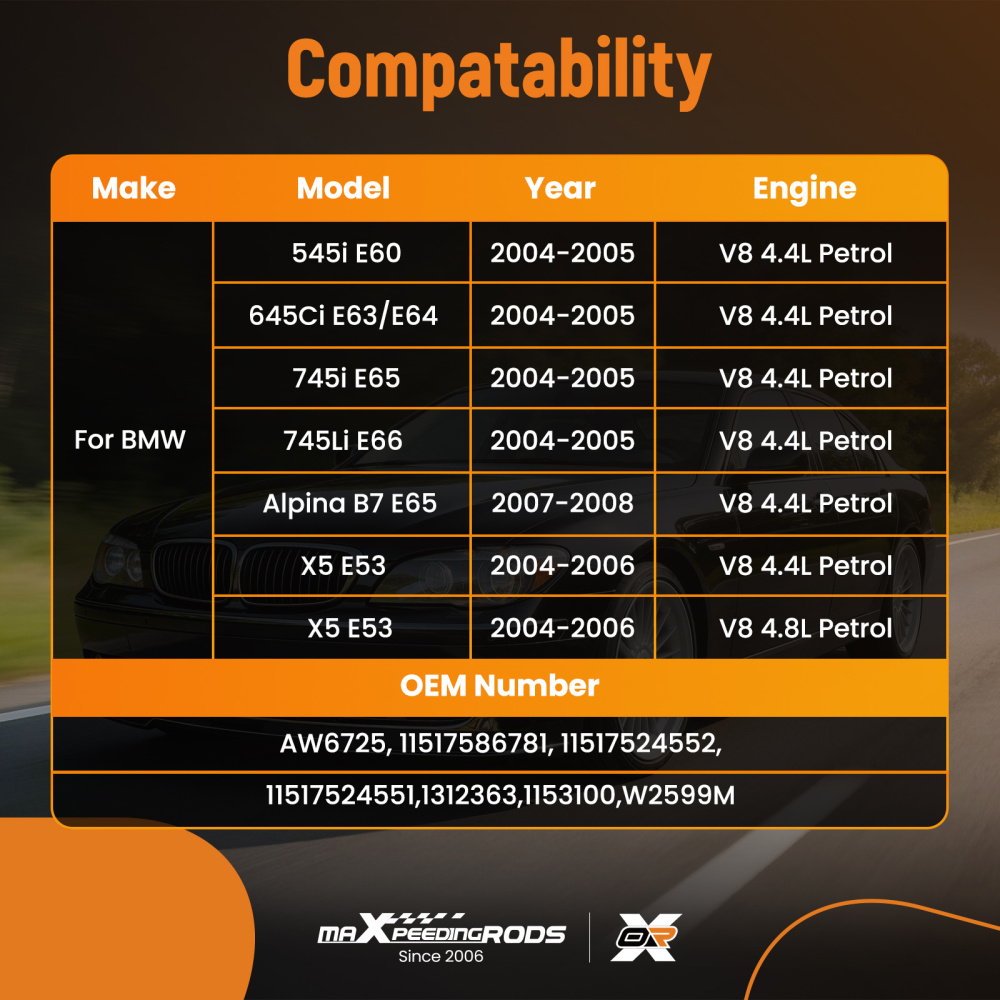 Compatability

| Make | Model | Year | Engine |
|---|---|---|---|
| For BMW | 545i E60 | 2004-2005 | V8 4.4L Petrol |
| | 645Ci E63/E64 | 2004-2005 | V8 4.4L Petrol |
| | 745i E65 | 2004-2005 | V8 4.4L Petrol |
| | 745Li E66 | 2004-2005 | V8 4.4L Petrol |
| | Alpina B7 E65 | 2007-2008 | V8 4.4L Petrol |
| | X5 E53 | 2004-2006 | V8 4.4L Petrol |
| | X5 E53 | 2004-2006 | V8 4.8L Petrol |

OEM Number

AW6725, 11517586781, 11517524552,

11517524551,1312363,1153100,W2599M

maXpeedingRODS
Since 2006

OR